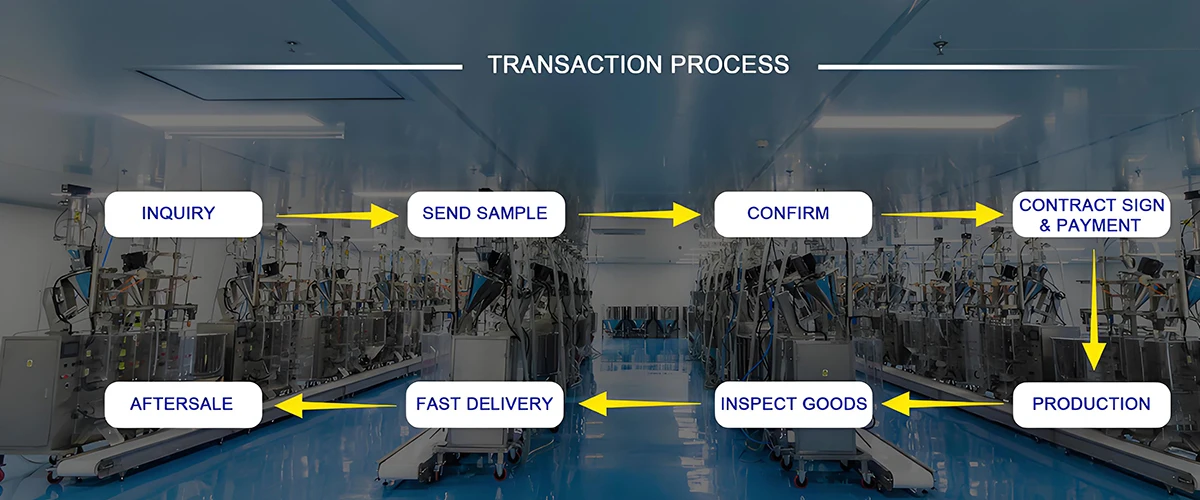 TRANSACTION PROCESS

INQUIRY

SEND SAMPLE

CONFIRM

CONTRACT SIGN & PAYMENT

PRODUCTION

INSPECT GOODS

FAST DELIVERY

AFTERSALE